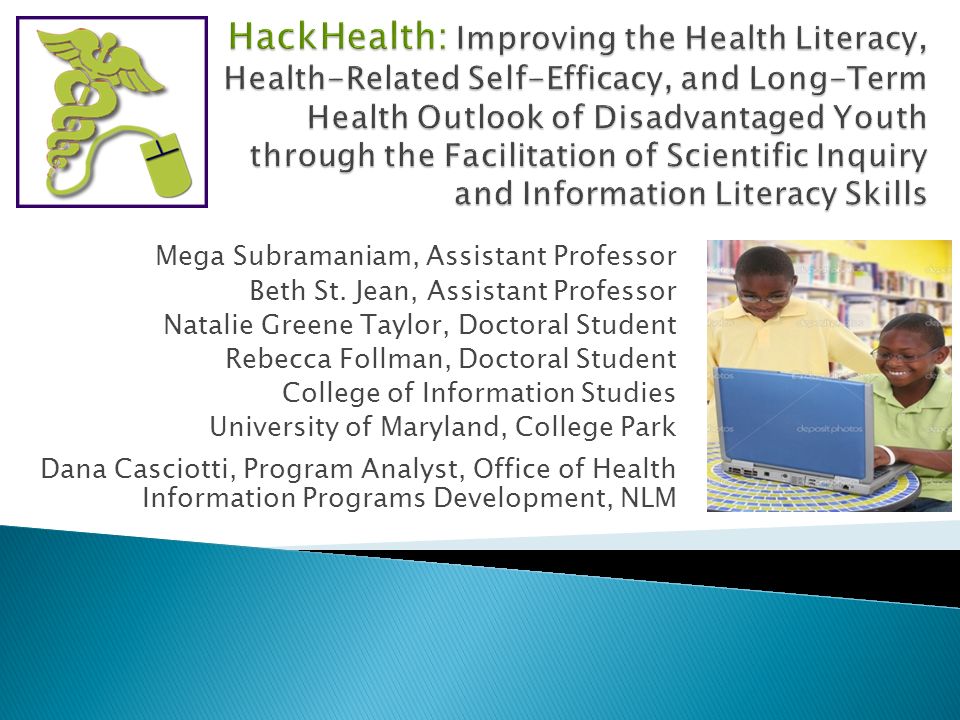 HackHealth: Improving the Health Literacy, Health-Related Self-Efficacy, and Long-Term Health Outlook of Disadvantaged Youth through the Facilitation of Scientific Inquiry and Information Literacy Skills

Mega Subramaniam, Assistant Professor
Beth St. Jean, Assistant Professor
Natalie Greene Taylor, Doctoral Student
Rebecca Follman, Doctoral Student
College of Information Studies
University of Maryland, College Park

Dana Casciotti, Program Analyst, Office of Health Information Programs Development, NLM

depositphotos